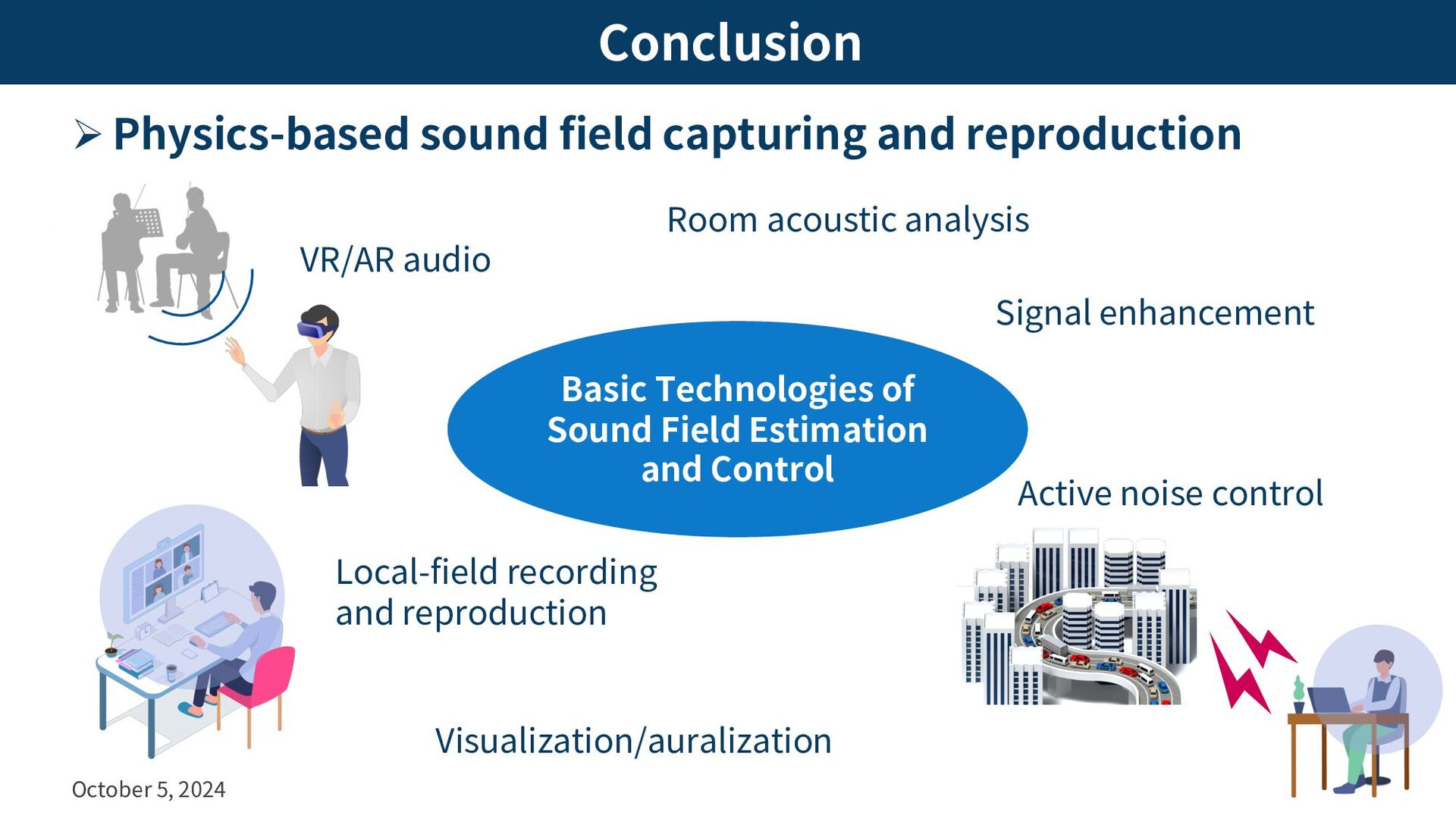 Conclusion

➢ Physics-based sound field capturing and reproduction

Room acoustic analysis

VR/AR audio

Signal enhancement

Basic Technologies of Sound Field Estimation and Control

Active noise control

Local-field recording and reproduction

Visualization/auralization

October 5, 2024